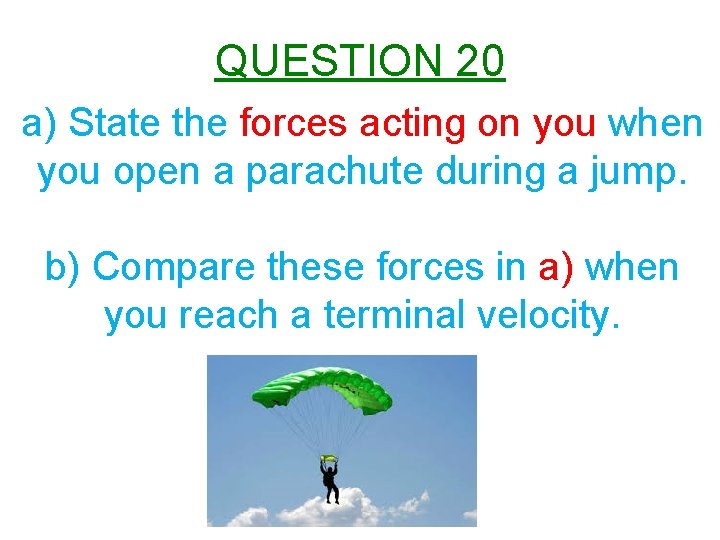 QUESTION 20

a) State the forces acting on you when you open a parachute during a jump.

b) Compare these forces in a) when you reach a terminal velocity.